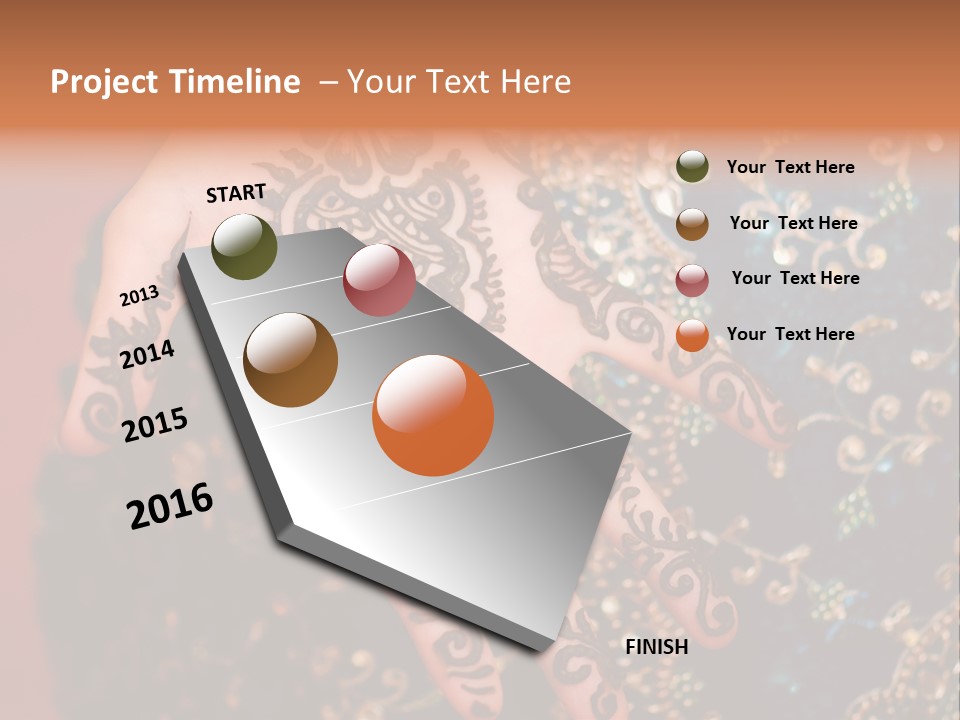 Project Timeline – Your Text Here

START

2013

2014

2015

2016

FINISH

Your Text Here

Your Text Here

Your Text Here

Your Text Here